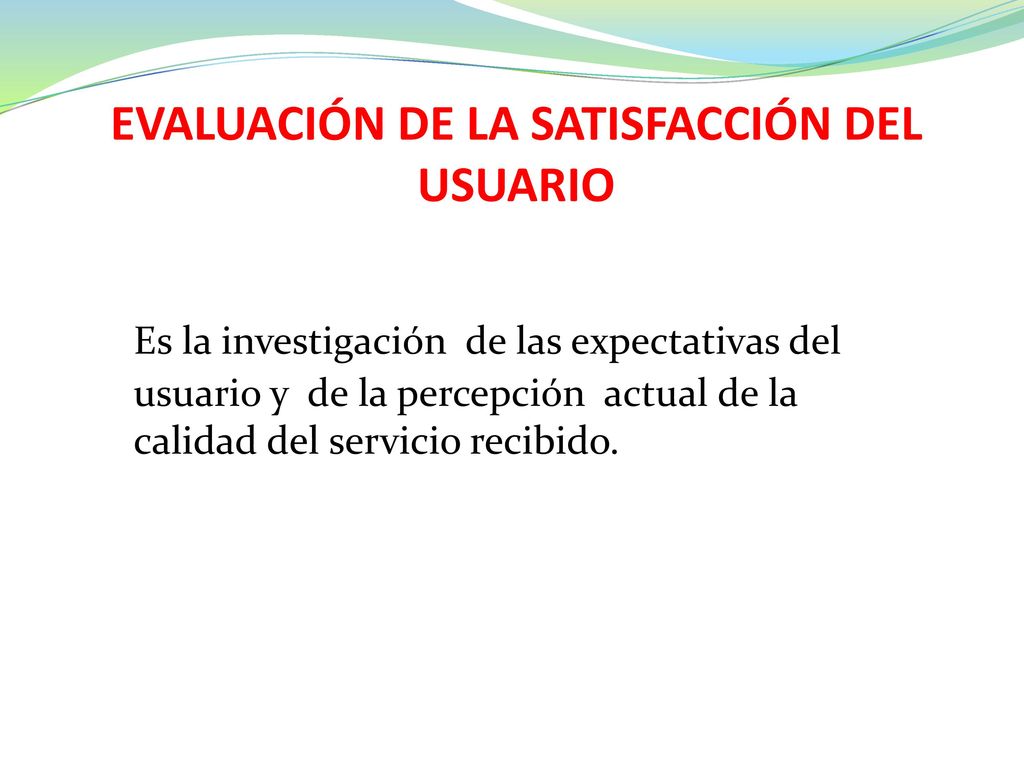 EVALUACIÓN DE LA SATISFACCIÓN DEL USUARIO

Es la investigación de las expectativas del usuario y de la percepción actual de la calidad del servicio recibido.